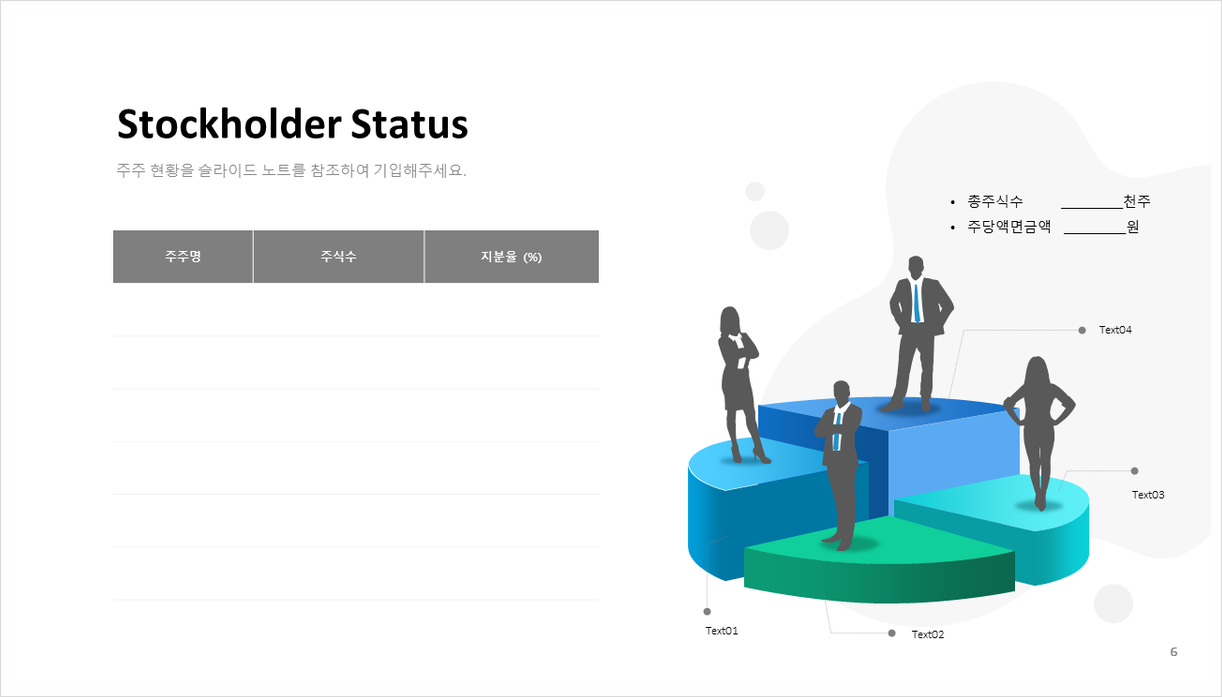 Stockholder Status

주주 현황을 슬라이드 노트를 참조하여 기입해주세요.

| 주주명 | 주식수 | 지분율 (%) |
|---|---|---|
| | | |
| | | |
| | | |
| | | |
| | | |
| | | |

• 총주식수 ________천주
• 주당액면금액 ________원

Text04

Text03

Text01

Text02

6